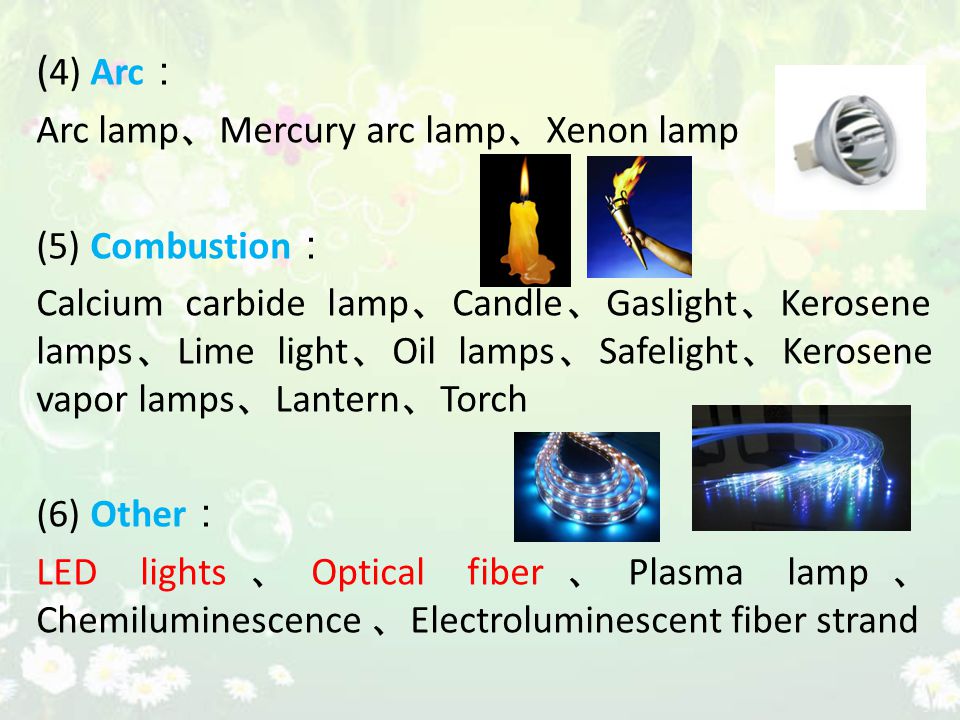 (4) Arc：

Arc lamp、Mercury arc lamp、Xenon lamp

(5) Combustion：

Calcium carbide lamp、Candle、Gaslight、Kerosene lamps、Lime light、Oil lamps、Safelight、Kerosene vapor lamps、Lantern、Torch

(6) Other：

LED lights 、 Optical fiber 、 Plasma lamp 、 Chemiluminescence 、Electroluminescent fiber strand